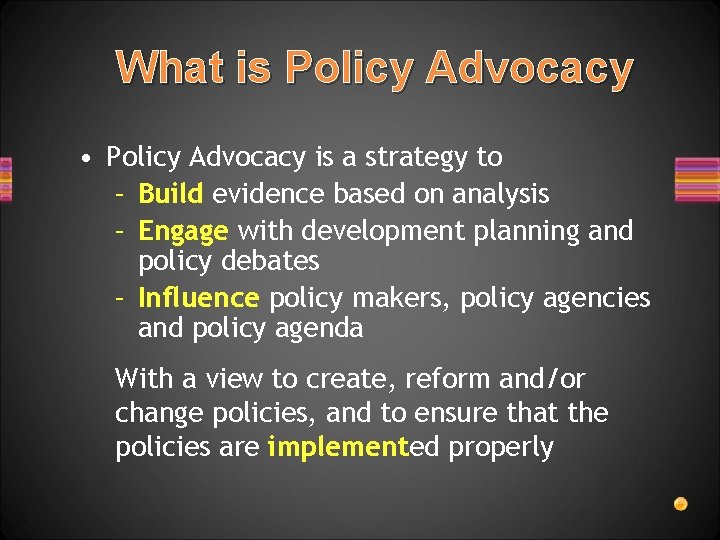 What is Policy Advocacy

• Policy Advocacy is a strategy to
– Build evidence based on analysis
– Engage with development planning and policy debates
– Influence policy makers, policy agencies and policy agenda

With a view to create, reform and/or change policies, and to ensure that the policies are implemented properly